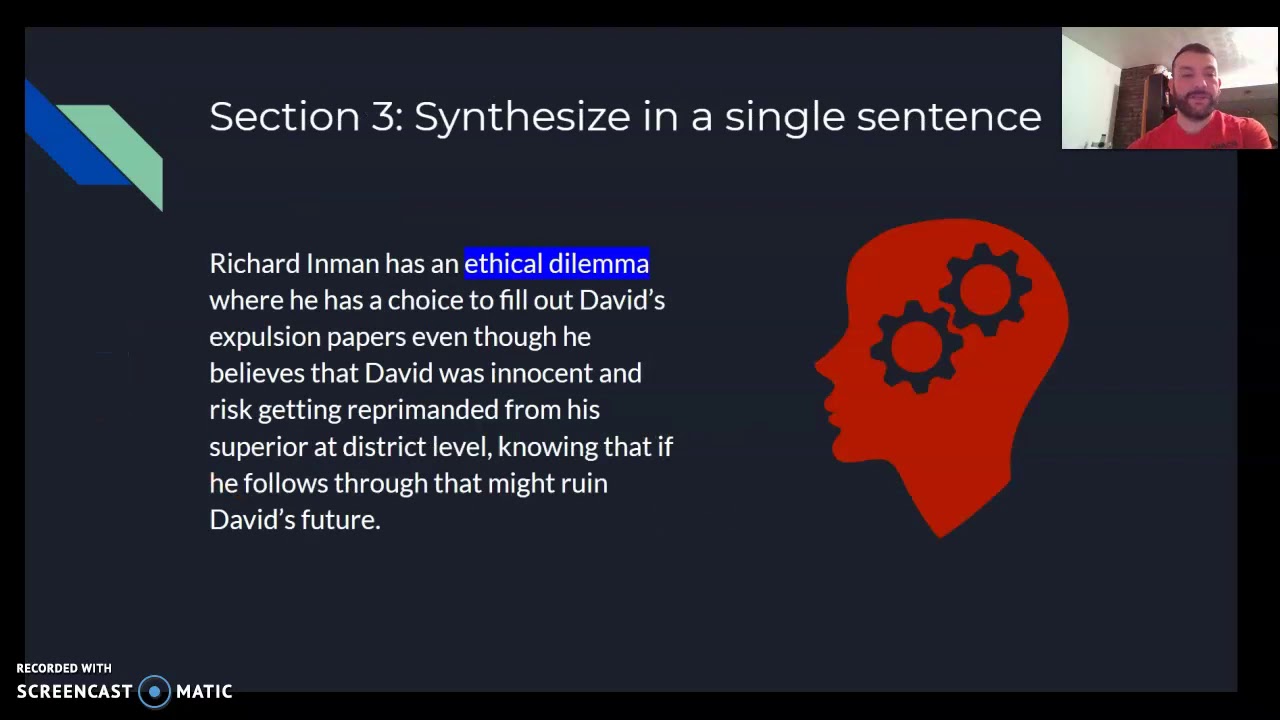 Section 3: Synthesize in a single sentence

Richard Inman has an ethical dilemma where he has a choice to fill out David's expulsion papers even though he believes that David was innocent and risk getting reprimanded from his superior at district level, knowing that if he follows through that might ruin David's future.

RECORDED WITH
SCREENCAST MATIC